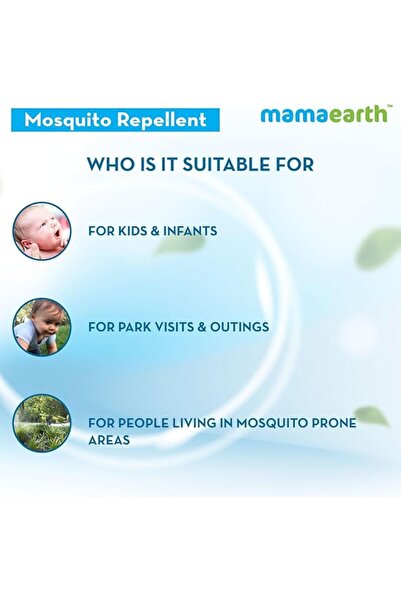 Mosquito Repellent

mamaearth™

WHO IS IT SUITABLE FOR

FOR KIDS & INFANTS

FOR PARK VISITS & OUTINGS

FOR PEOPLE LIVING IN MOSQUITO PRONE AREAS